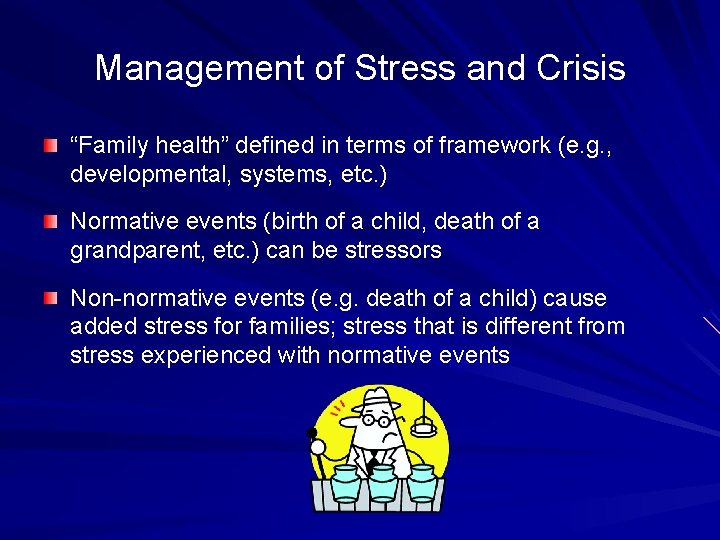 Management of Stress and Crisis

“Family health” defined in terms of framework (e.g., developmental, systems, etc.)

Normative events (birth of a child, death of a grandparent, etc.) can be stressors

Non-normative events (e.g. death of a child) cause added stress for families; stress that is different from stress experienced with normative events